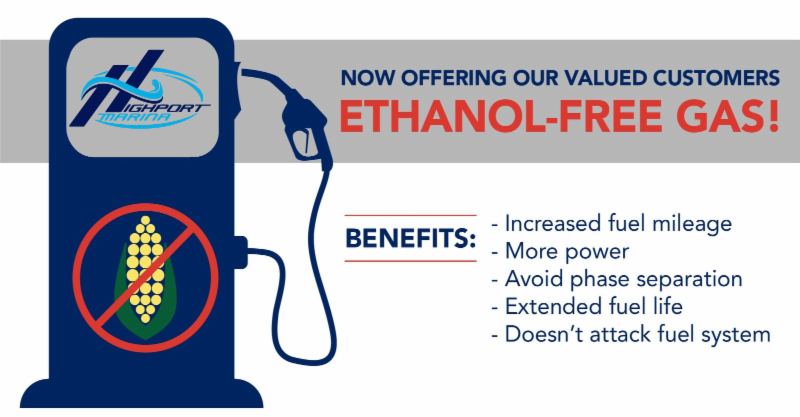 HIGHPORT MARINA

NOW OFFERING OUR VALUED CUSTOMERS
ETHANOL-FREE GAS!

BENEFITS:
- Increased fuel mileage
- More power
- Avoid phase separation
- Extended fuel life
- Doesn't attack fuel system